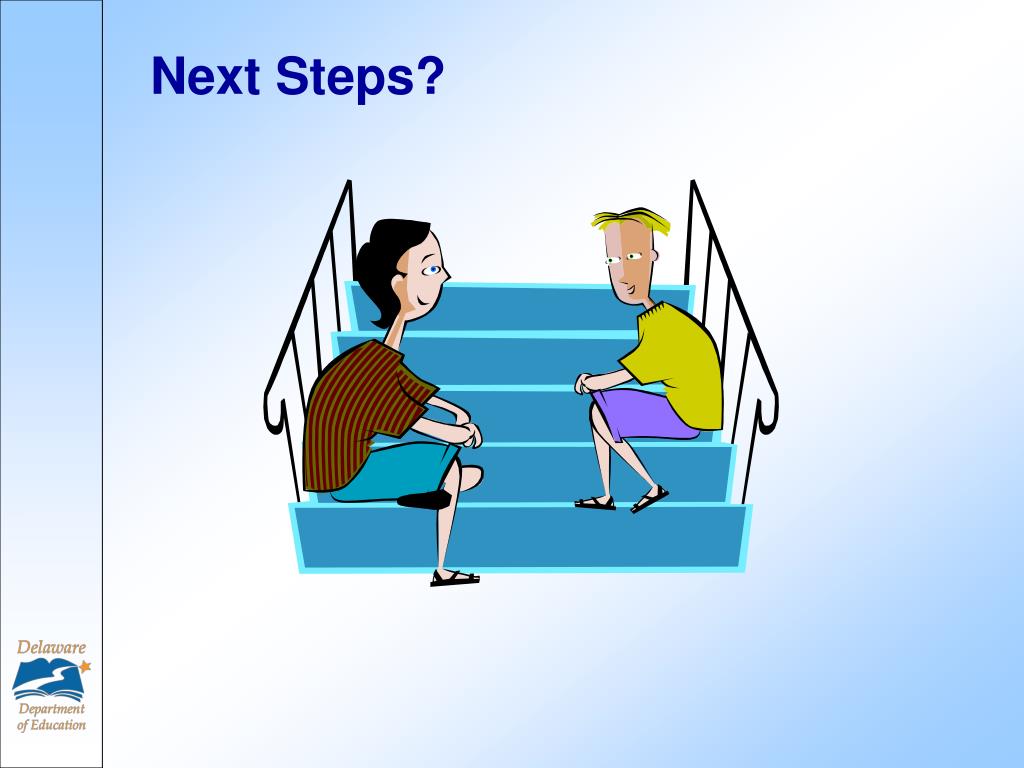 Next Steps?

Delaware
Department of Education